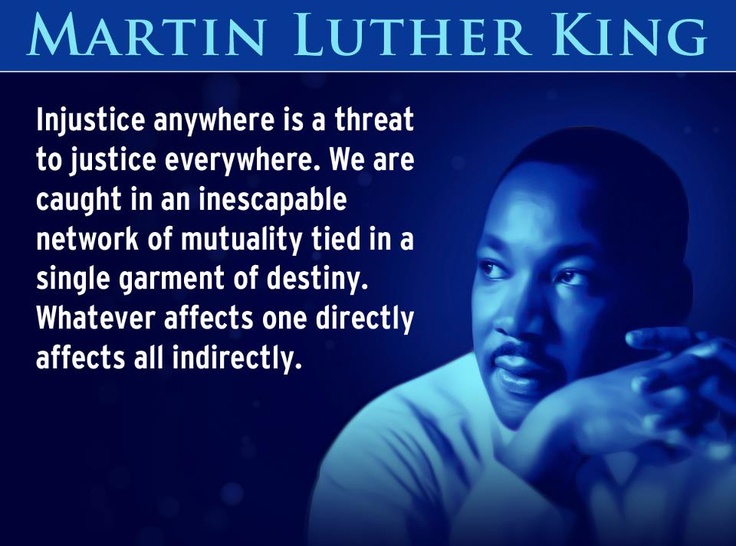 MARTIN LUTHER KING

Injustice anywhere is a threat to justice everywhere. We are caught in an inescapable network of mutuality tied in a single garment of destiny. Whatever affects one directly affects all indirectly.